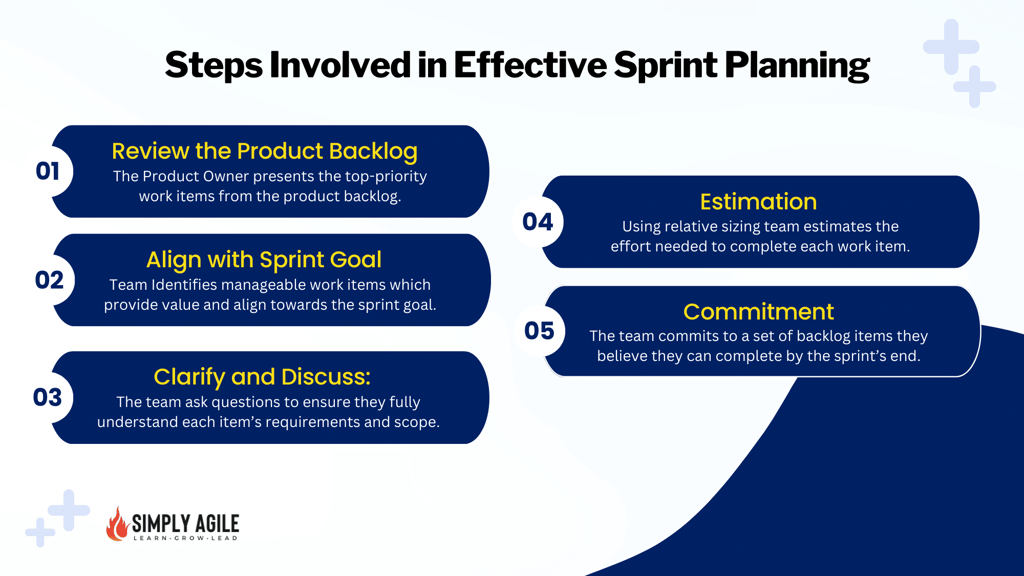 Steps Involved in Effective Sprint Planning

01
Review the Product Backlog
The Product Owner presents the top-priority work items from the product backlog.

02
Align with Sprint Goal
Team Identifies manageable work items which provide value and align towards the sprint goal.

03
Clarify and Discuss:
The team ask questions to ensure they fully understand each item's requirements and scope.

04
Estimation
Using relative sizing team estimates the effort needed to complete each work item.

05
Commitment
The team commits to a set of backlog items they believe they can complete by the sprint's end.

SIMPLY AGILE
LEARN · GROW · LEAD